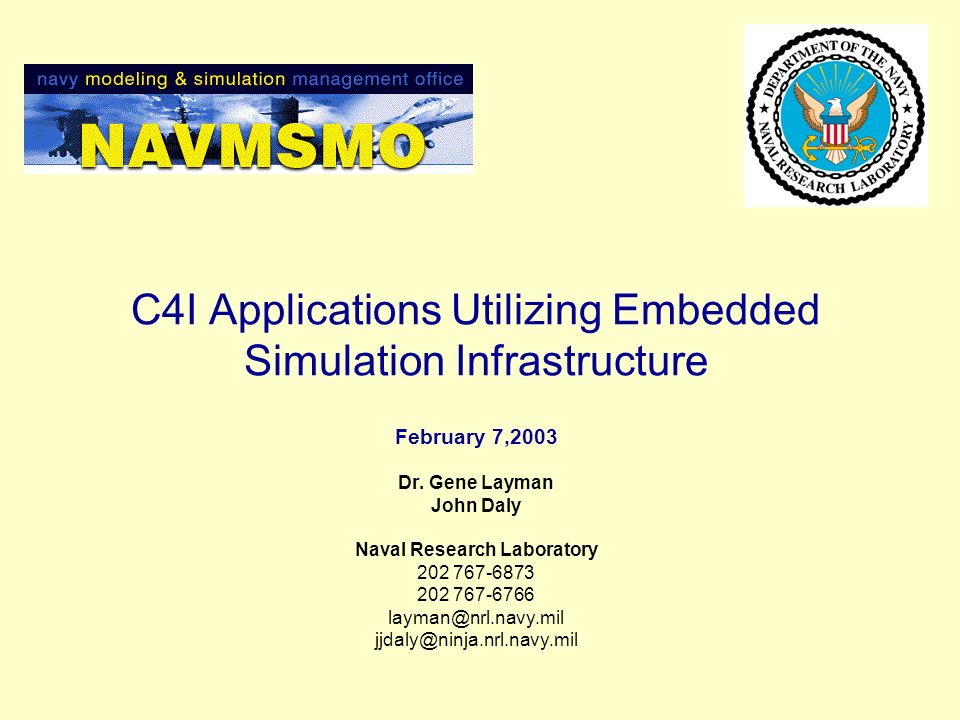 navy modeling & simulation management office
NAVMSMO

DEPARTMENT OF THE NAVY
NAVAL RESEARCH LABORATORY

C4I Applications Utilizing Embedded Simulation Infrastructure

February 7,2003

Dr. Gene Layman
John Daly

Naval Research Laboratory
202 767-6873
202 767-6766
layman@nrl.navy.mil
jjdaly@ninja.nrl.navy.mil